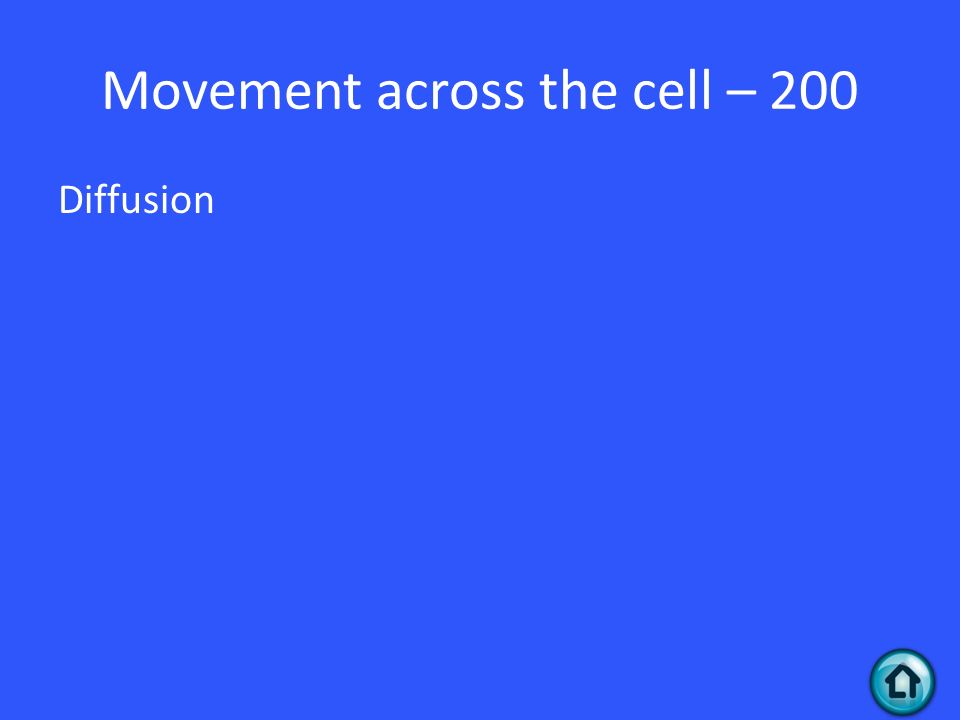 Movement across the cell – 200

Diffusion